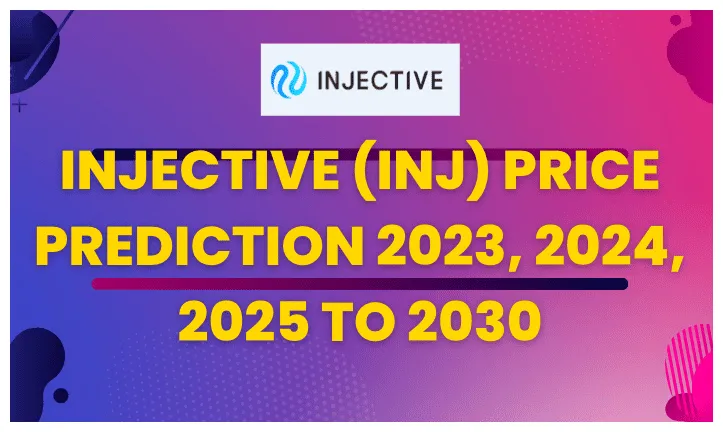 INJECTIVE

INJECTIVE (INJ) PRICE PREDICTION 2023, 2024, 2025 TO 2030